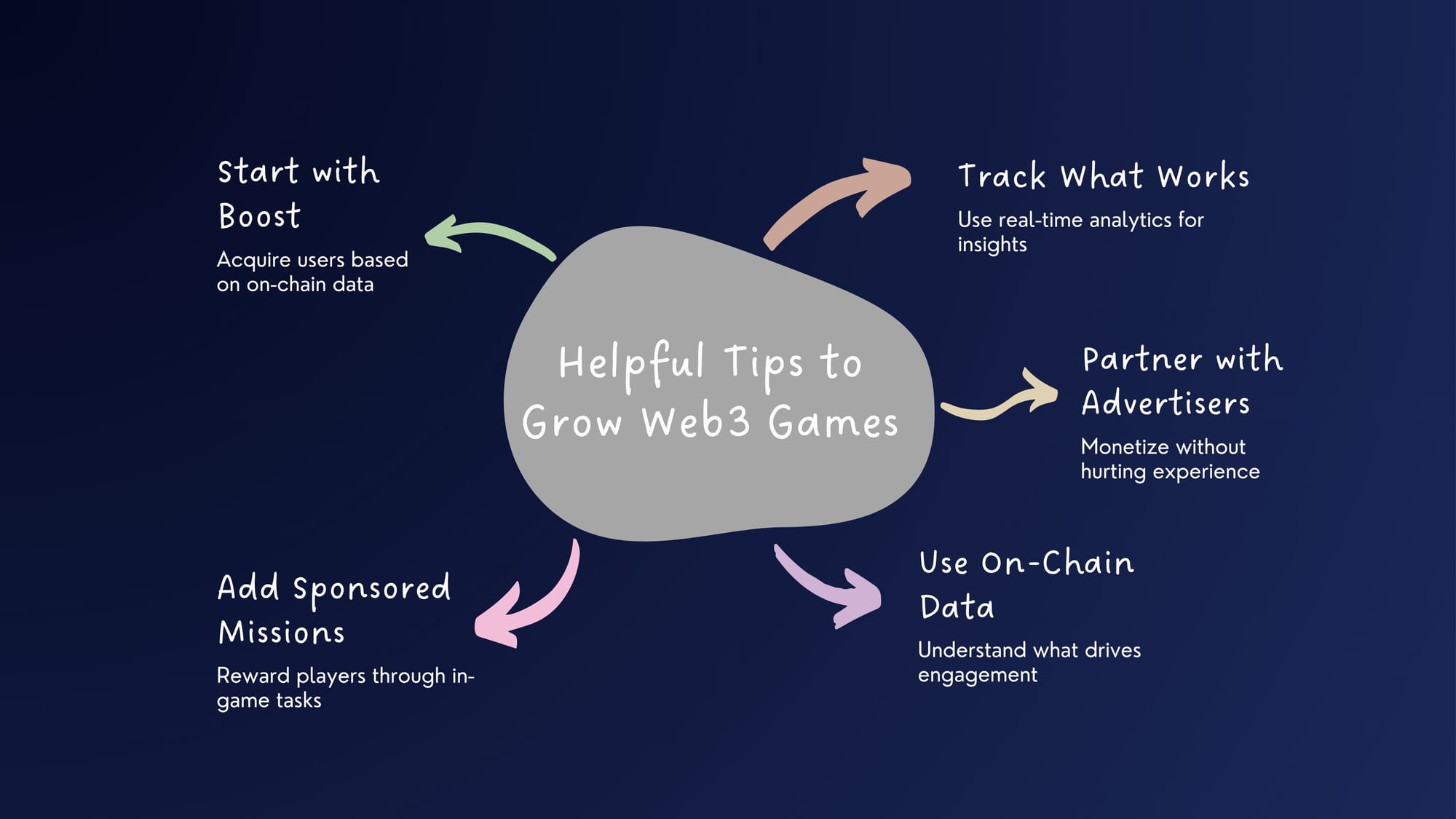 Helpful Tips to Grow Web3 Games

Start with Boost

Acquire users based on on-chain data

Track What Works

Use real-time analytics for insights

Partner with Advertisers

Monetize without hurting experience

Use On-Chain Data

Understand what drives engagement

Add Sponsored Missions

Reward players through in-game tasks